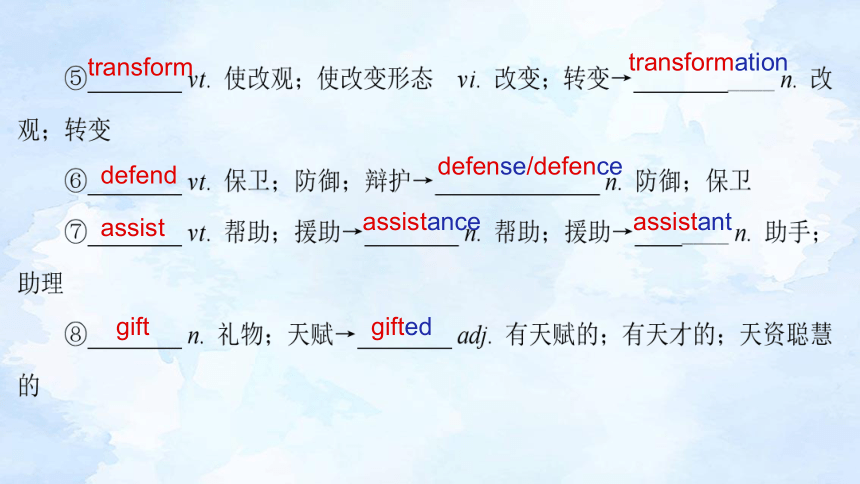 ⑤transform vt. 使改观；使改变形态 vi. 改变；转变→transformation n. 改观；转变

⑥defend vt. 保卫；防御；辩护→defense/defence n. 防御；保卫

⑦assist vt. 帮助；援助→assistance n. 帮助；援助→assistant n. 助手；助理

⑧gift n. 礼物；天赋→gifted adj. 有天赋的；有天才的；天资聪慧的